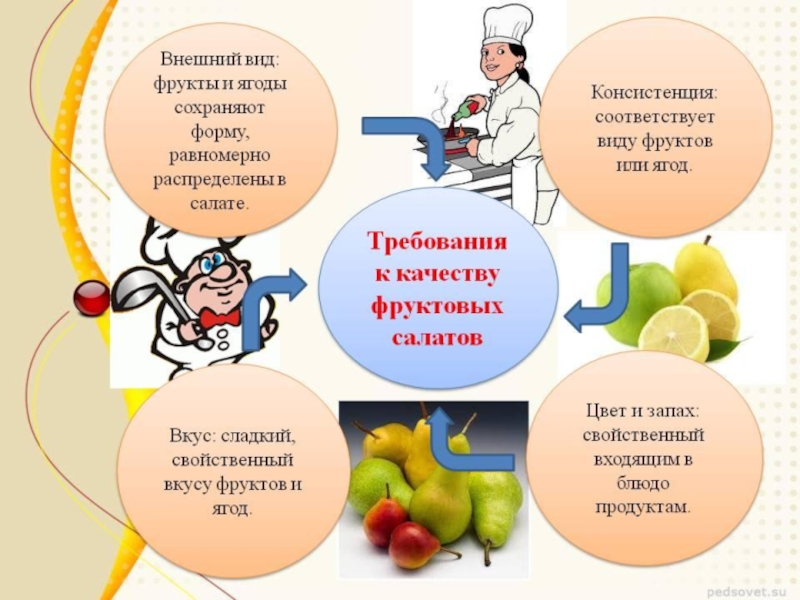 Внешний вид: фрукты и ягоды сохраняют форму, равномерно распределены в салате.

Консистенция: соответствует виду фруктов или ягод.

Требования к качеству фруктовых салатов

Вкус: сладкий, свойственный вкусу фруктов и ягод.

Цвет и запах: свойственный входящим в блюдо продуктам.

pedsovet.su